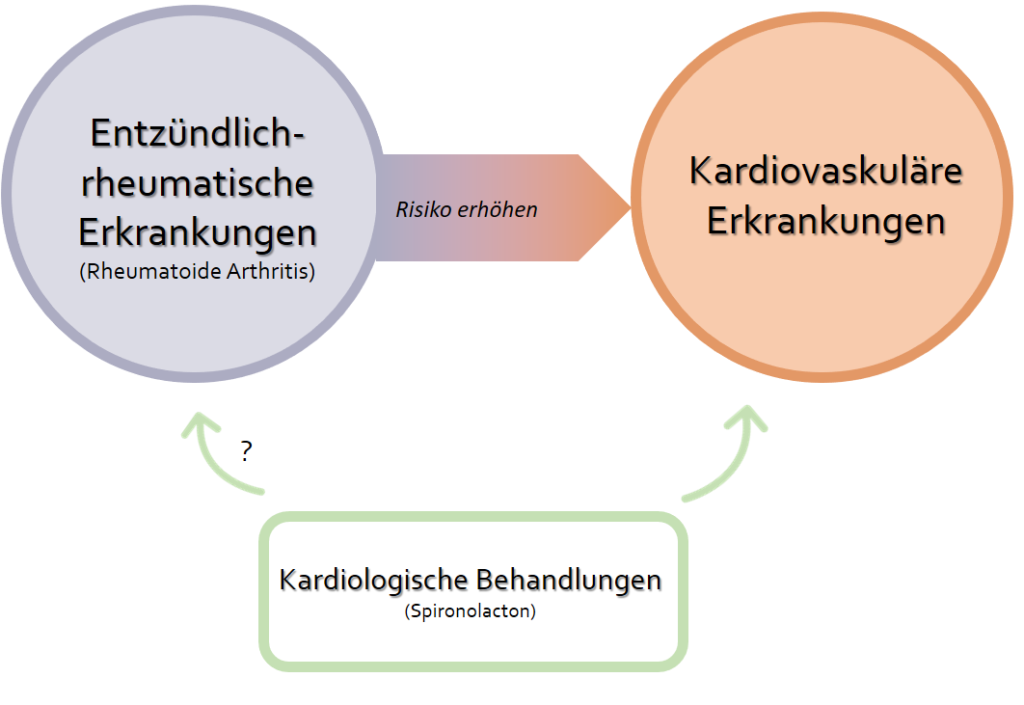 Entzündlich-rheumatische Erkrankungen
(Rheumatoide Arthritis)

Risiko erhöhen

Kardiovaskuläre Erkrankungen

?

Kardiologische Behandlungen
(Spironolacton)